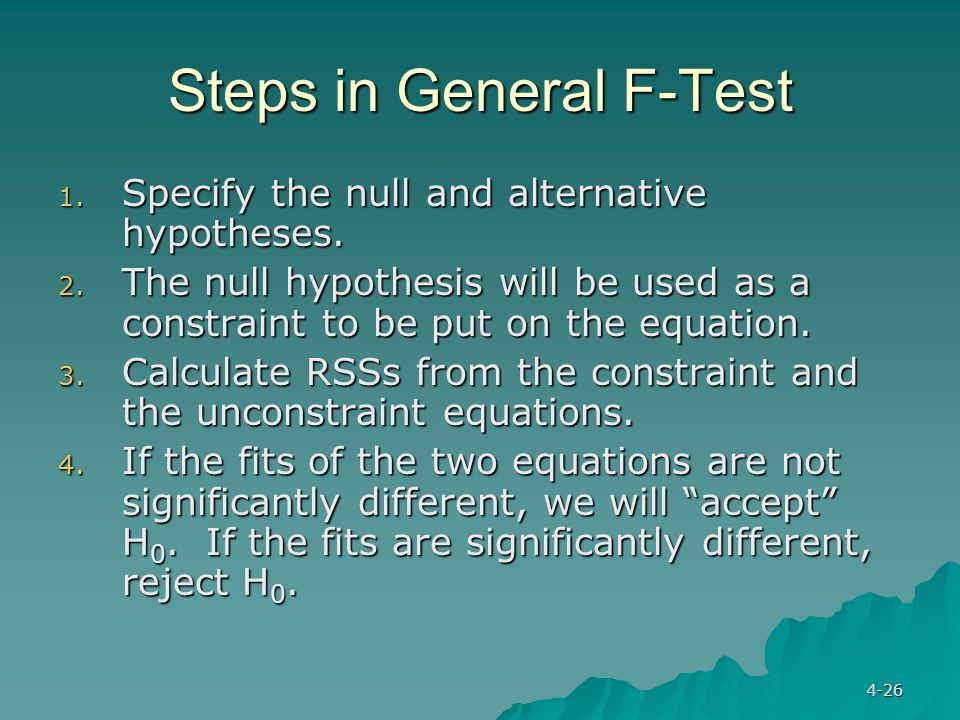 Steps in General F-Test

1. Specify the null and alternative hypotheses.
2. The null hypothesis will be used as a constraint to be put on the equation.
3. Calculate RSSs from the constraint and the unconstraint equations.
4. If the fits of the two equations are not significantly different, we will “accept” $H_0$. If the fits are significantly different, reject $H_0$.

4-26